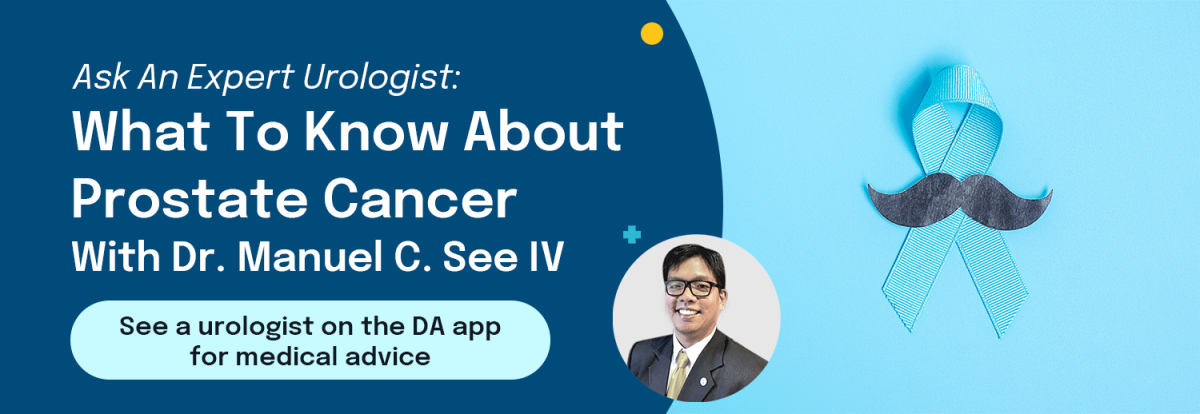 Ask An Expert Urologist:
What To Know About Prostate Cancer
With Dr. Manuel C. See IV

See a urologist on the DA app for medical advice